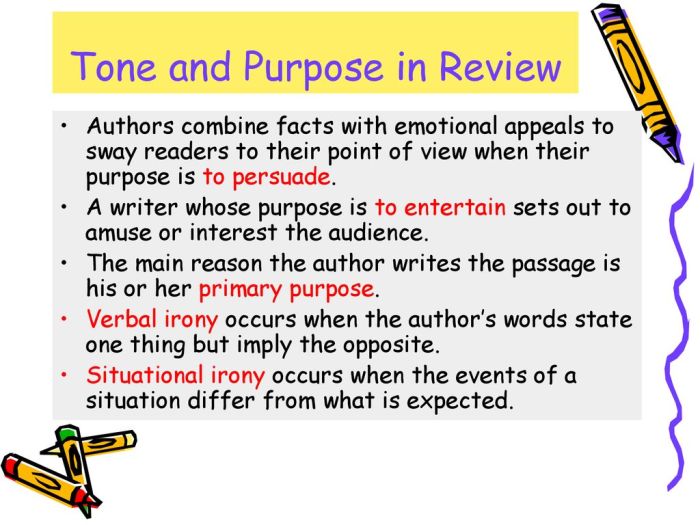 Tone and Purpose in Review

• Authors combine facts with emotional appeals to sway readers to their point of view when their purpose is to persuade.

• A writer whose purpose is to entertain sets out to amuse or interest the audience.

• The main reason the author writes the passage is his or her primary purpose.

• Verbal irony occurs when the author's words state one thing but imply the opposite.

• Situational irony occurs when the events of a situation differ from what is expected.